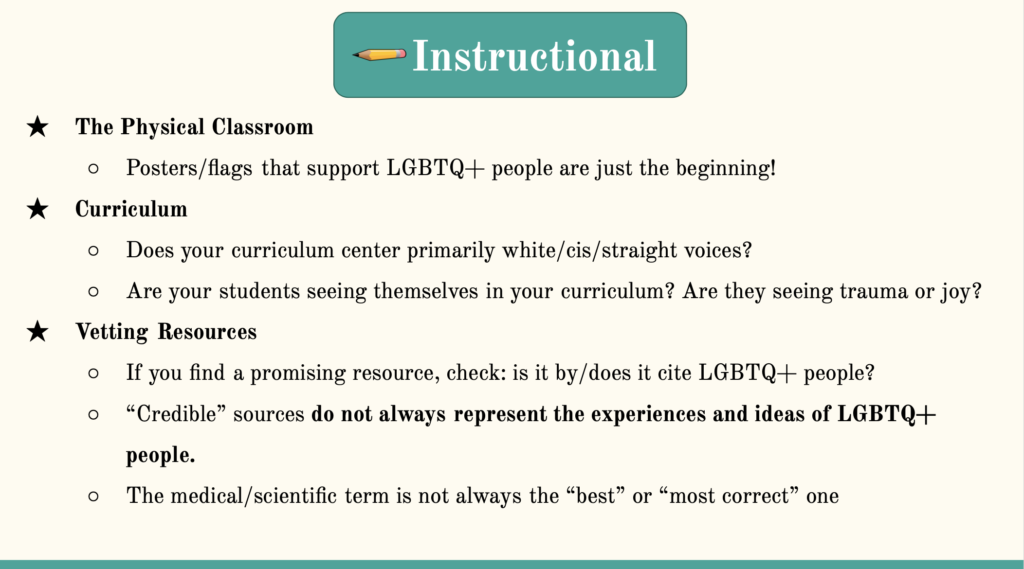 Instructional

★ The Physical Classroom

○ Posters/flags that support LGBTQ+ people are just the beginning!

★ Curriculum

○ Does your curriculum center primarily white/cis/straight voices?

○ Are your students seeing themselves in your curriculum? Are they seeing trauma or joy?

★ Vetting Resources

○ If you find a promising resource, check: is it by/does it cite LGBTQ+ people?

○ "Credible" sources do not always represent the experiences and ideas of LGBTQ+ people.

○ The medical/scientific term is not always the "best" or "most correct" one